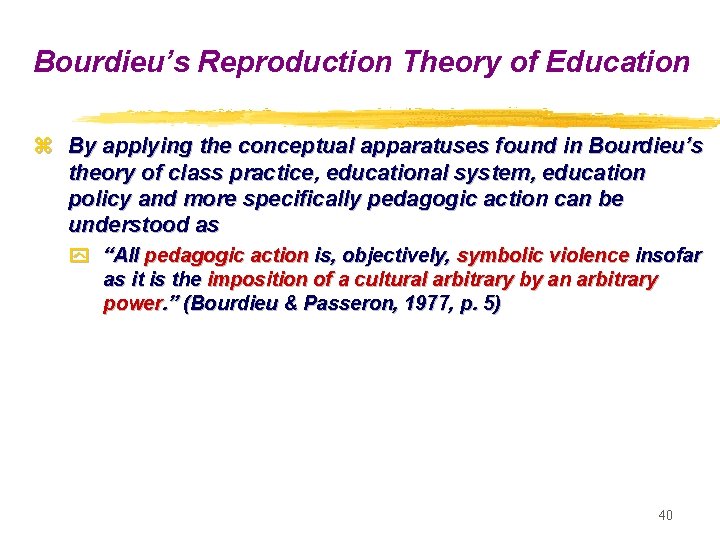 Bourdieu's Reproduction Theory of Education

By applying the conceptual apparatuses found in Bourdieu's theory of class practice, educational system, education policy and more specifically pedagogic action can be understood as

"All pedagogic action is, objectively, symbolic violence insofar as it is the imposition of a cultural arbitrary by an arbitrary power." (Bourdieu & Passeron, 1977, p. 5)

40